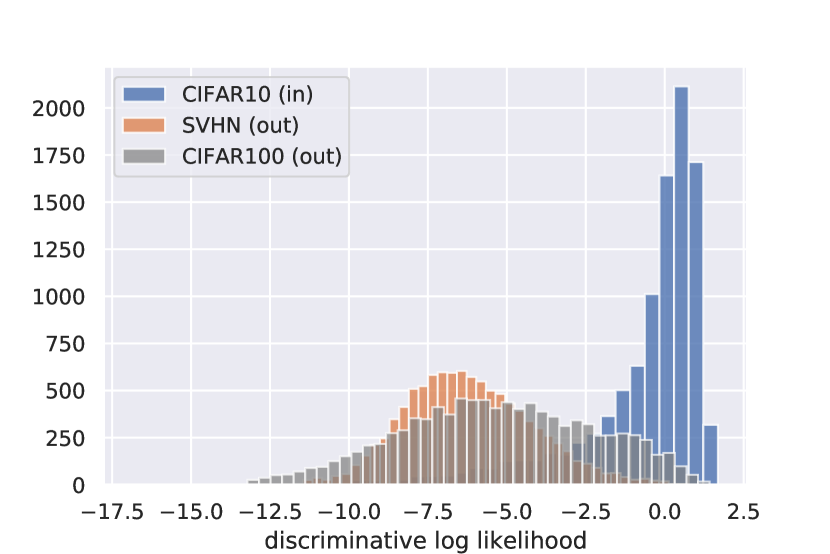 CIFAR10 (in)
SVHN (out)
CIFAR100 (out)

2000
1750
1500
1250
1000
750
500
250
0

−17.5 −15.0 −12.5 −10.0 −7.5 −5.0 −2.5 0.0 2.5

discriminative log likelihood